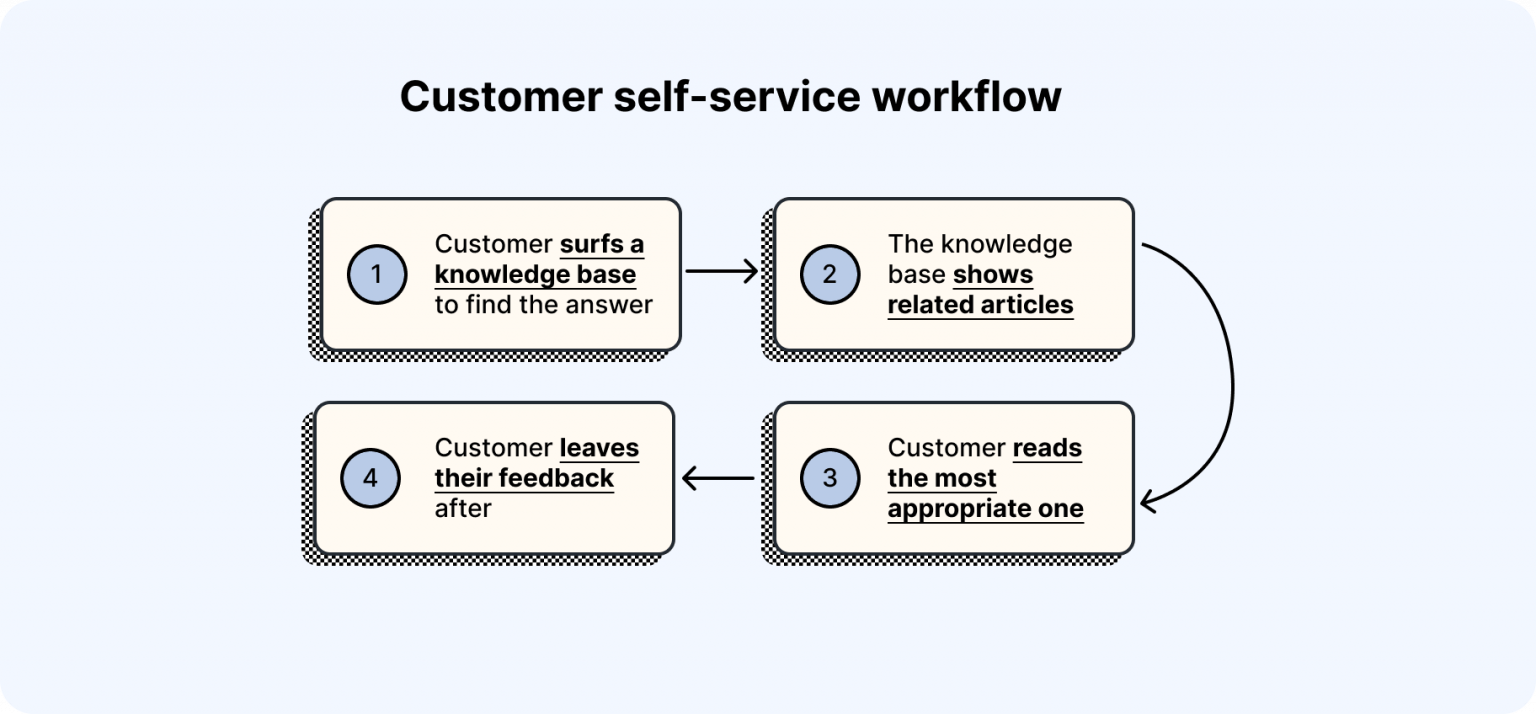 Customer self-service workflow

1
Customer surfs a knowledge base to find the answer

2
The knowledge base shows related articles

3
Customer reads the most appropriate one

4
Customer leaves their feedback after